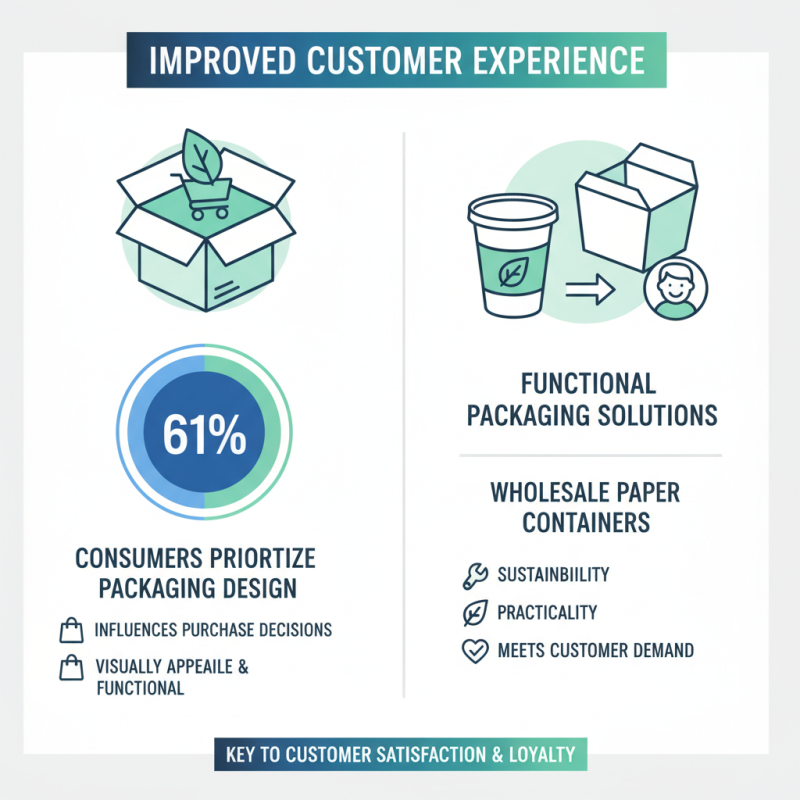 IMPROVED CUSTOMER EXPERIENCE

61%

CONSUMERS PRIORTIZE PACKAGING DESIGN

INFLUENCES PURCHASE DECISIONS

VISUALLY APPEAILE & FUNCTIONAL

FUNCTIONAL PACKAGING SOLUTIONS

WHOLESALE PAPER CONTAINERS

SUSTAINBIILITY

PRACTICALITY

MEETS CUSTOMER DEMAND

KEY TO CUSTOMER SATISFACTION & LOYALTY